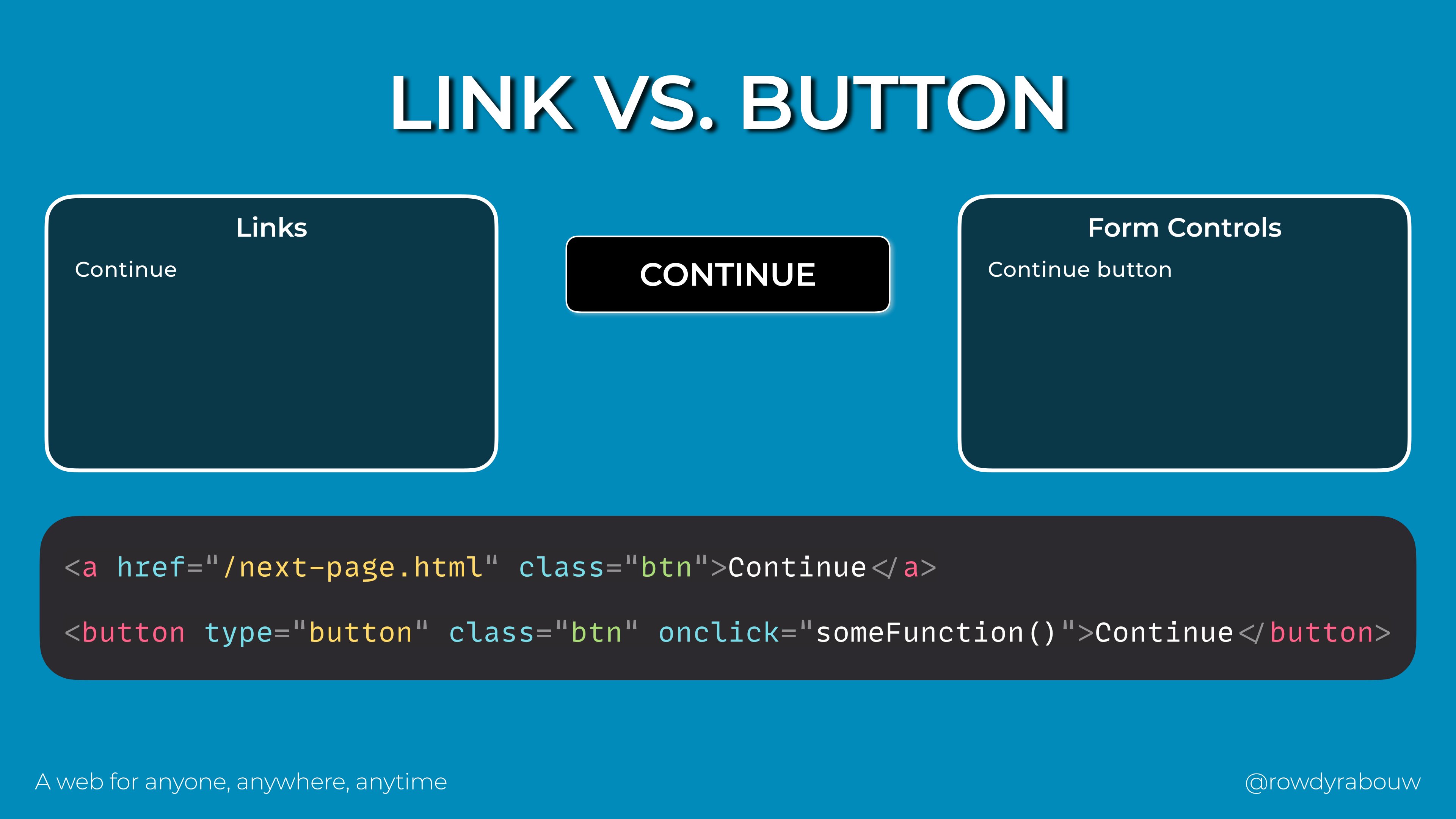 LINK VS. BUTTON

Links

Continue

CONTINUE

Form Controls

Continue button

<a href="/next-page.html" class="btn">Continue</a>

<button type="button" class="btn" onclick="someFunction()">Continue</button>

A web for anyone, anywhere, anytime

@rowdyrabouw